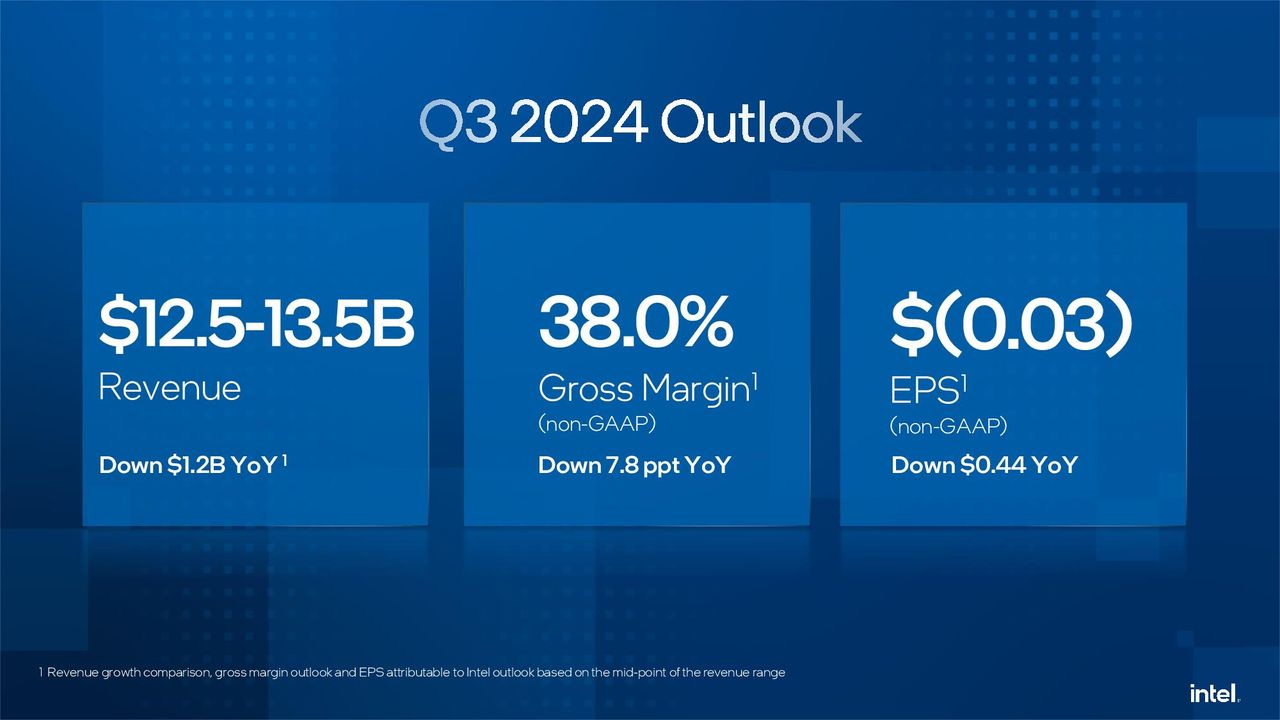 Q3 2024 Outlook

$12.5-13.5B
Revenue

Down $1.2B YoY $^{1}$

38.0%
Gross Margin$^{1}$
(non-GAAP)

Down 7.8 ppt YoY

$(0.03)
EPS$^{1}$
(non-GAAP)

Down $0.44 YoY

1 Revenue growth comparison, gross margin outlook and EPS attributable to Intel outlook based on the mid-point of the revenue range

intel.